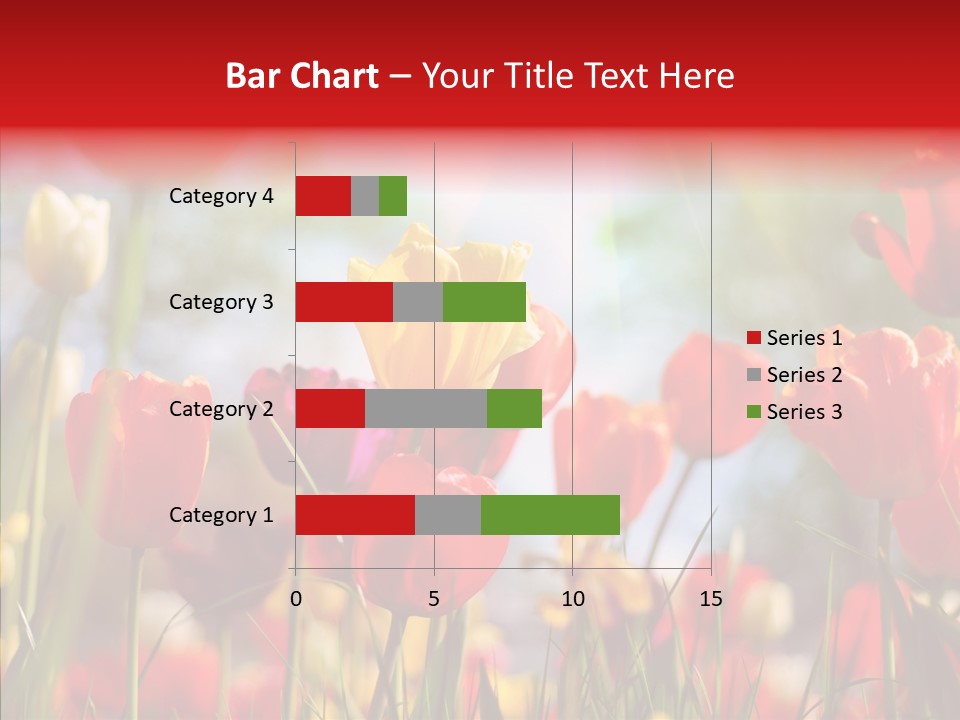 Bar Chart – Your Title Text Here

Category 4
Category 3
Category 2
Category 1

0
5
10
15

Series 1
Series 2
Series 3